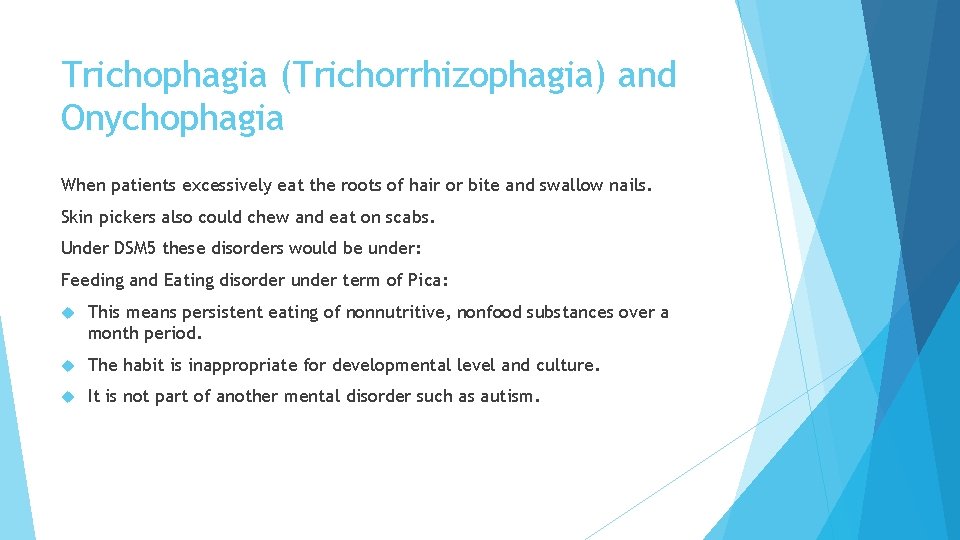 Trichophagia (Trichorrhizophagia) and Onychophagia

When patients excessively eat the roots of hair or bite and swallow nails.

Skin pickers also could chew and eat on scabs.

Under DSM5 these disorders would be under:

Feeding and Eating disorder under term of Pica:

This means persistent eating of nonnutritive, nonfood substances over a month period.

The habit is inappropriate for developmental level and culture.

It is not part of another mental disorder such as autism.